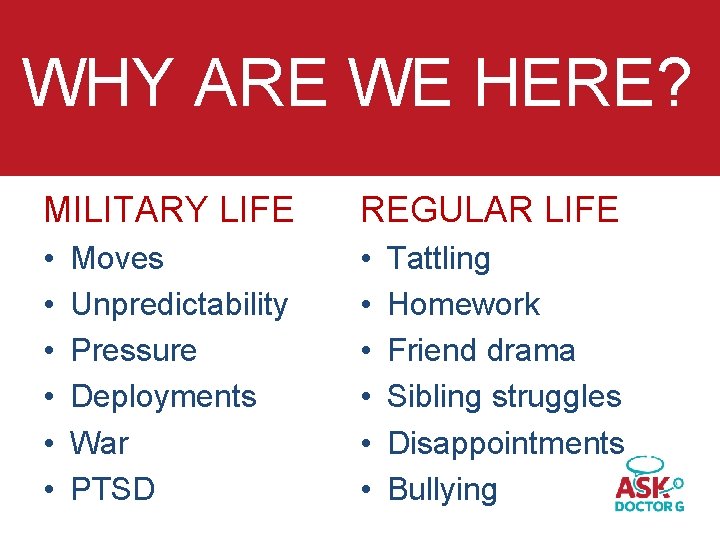 WHY ARE WE HERE?

MILITARY LIFE
• Moves
• Unpredictability
• Pressure
• Deployments
• War
• PTSD

REGULAR LIFE
• Tattling
• Homework
• Friend drama
• Sibling struggles
• Disappointments
• Bullying

ASK DOCTOR G